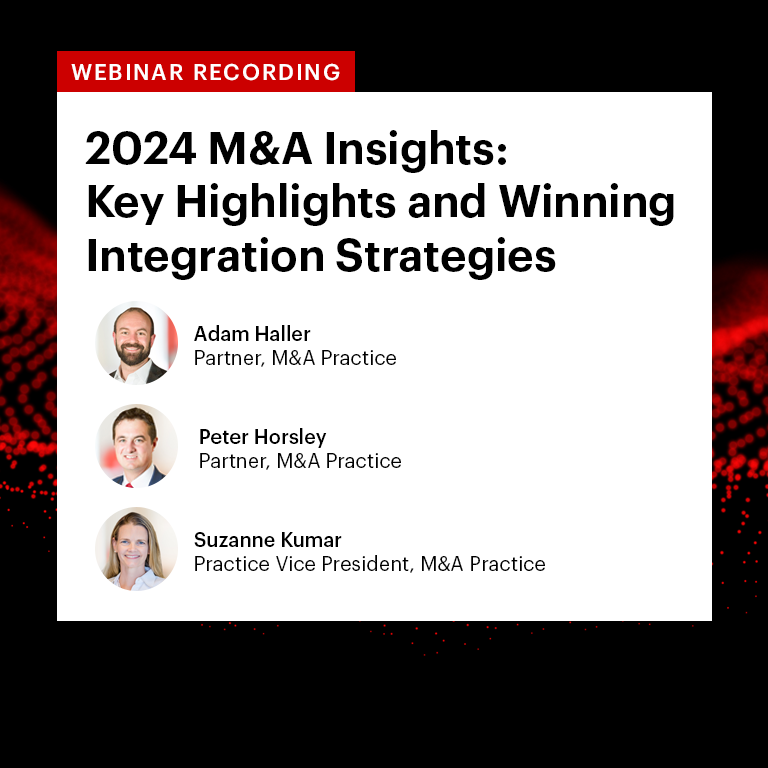 WEBINAR RECORDING

2024 M&A Insights: Key Highlights and Winning Integration Strategies

Adam Haller
Partner, M&A Practice

Peter Horsley
Partner, M&A Practice

Suzanne Kumar
Practice Vice President, M&A Practice